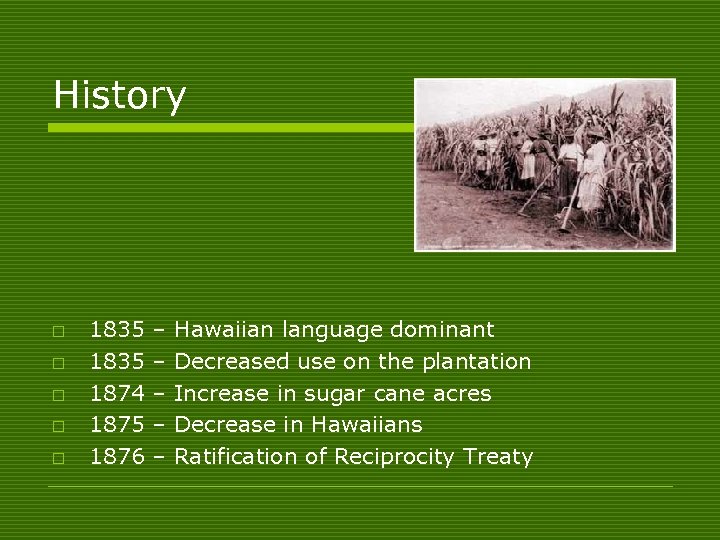 History

□ 1835 – Hawaiian language dominant
□ 1835 – Decreased use on the plantation
□ 1874 – Increase in sugar cane acres
□ 1875 – Decrease in Hawaiians
□ 1876 – Ratification of Reciprocity Treaty